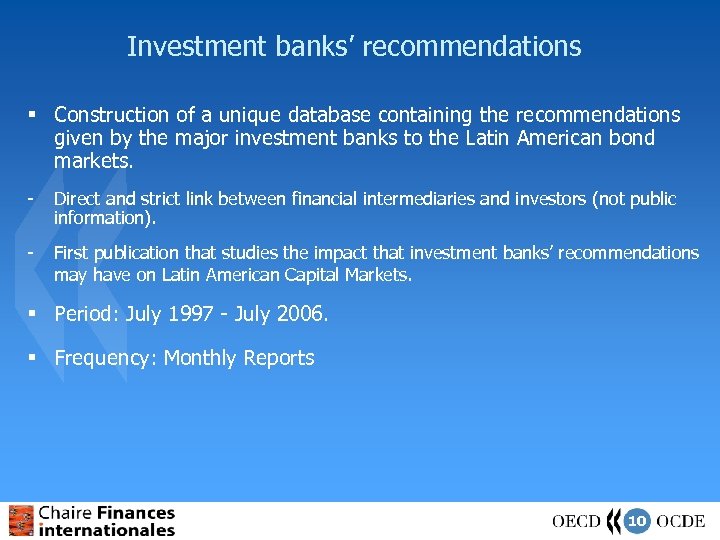 Investment banks' recommendations

▪ Construction of a unique database containing the recommendations given by the major investment banks to the Latin American bond markets.

- Direct and strict link between financial intermediaries and investors (not public information).

- First publication that studies the impact that investment banks' recommendations may have on Latin American Capital Markets.

▪ Period: July 1997 - July 2006.

▪ Frequency: Monthly Reports

Chaire Finances internationales

OECD 10 OCDE